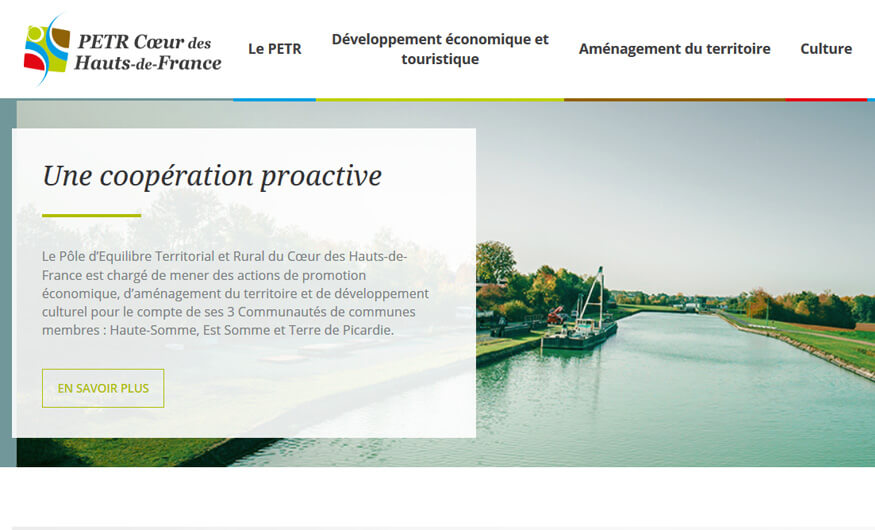 PETR Cœur des Hauts-de-France

Le PETR

Développement économique et touristique

Aménagement du territoire

Culture

Une coopération proactive

Le Pôle d'Equilibre Territorial et Rural du Cœur des Hauts-de-France est chargé de mener des actions de promotion économique, d'aménagement du territoire et de développement culturel pour le compte de ses 3 Communautés de communes membres : Haute-Somme, Est Somme et Terre de Picardie.

EN SAVOIR PLUS